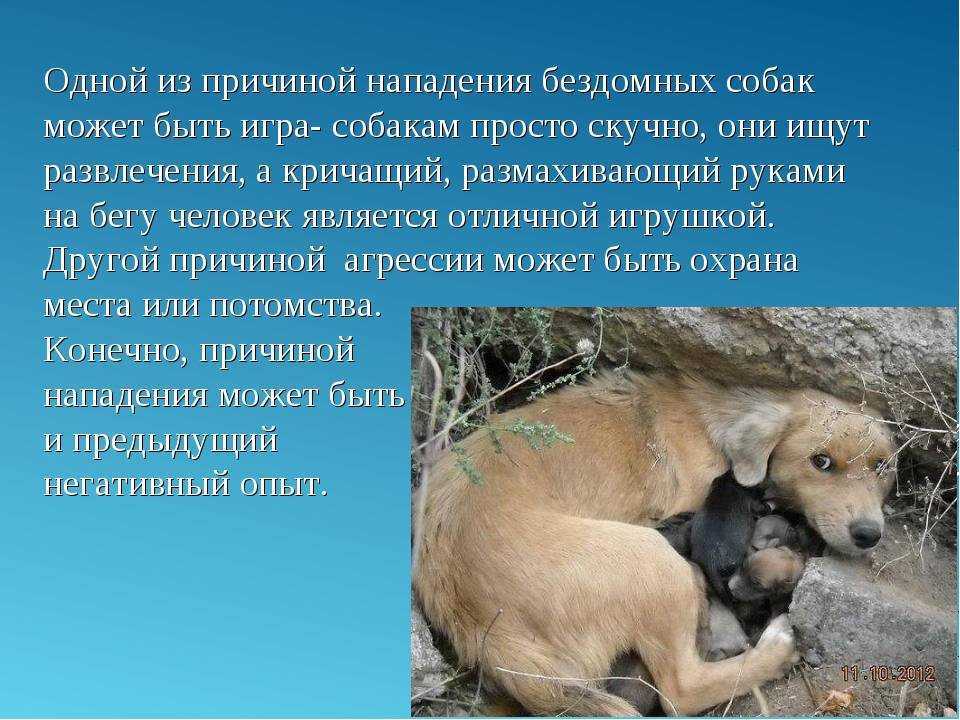 Одной из причиной нападения бездомных собак может быть игра- собакам просто скучно, они ищут развлечения, а кричащий, размахивающий руками на бегу человек является отличной игрушкой.
Другой причиной агрессии может быть охрана места или потомства.
Конечно, причиной нападения может быть и предыдущий негативный опыт.

11.10.2012